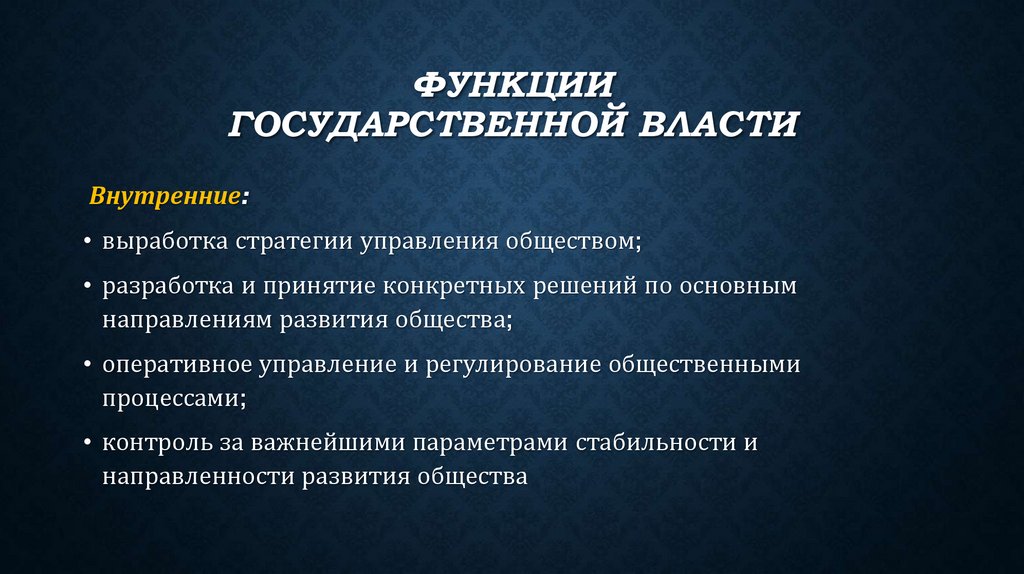 ФУНКЦИИ
ГОСУДАРСТВЕННОЙ ВЛАСТИ

Внутренние:

• выработка стратегии управления обществом;

• разработка и принятие конкретных решений по основным направлениям развития общества;

• оперативное управление и регулирование общественными процессами;

• контроль за важнейшими параметрами стабильности и направленности развития общества